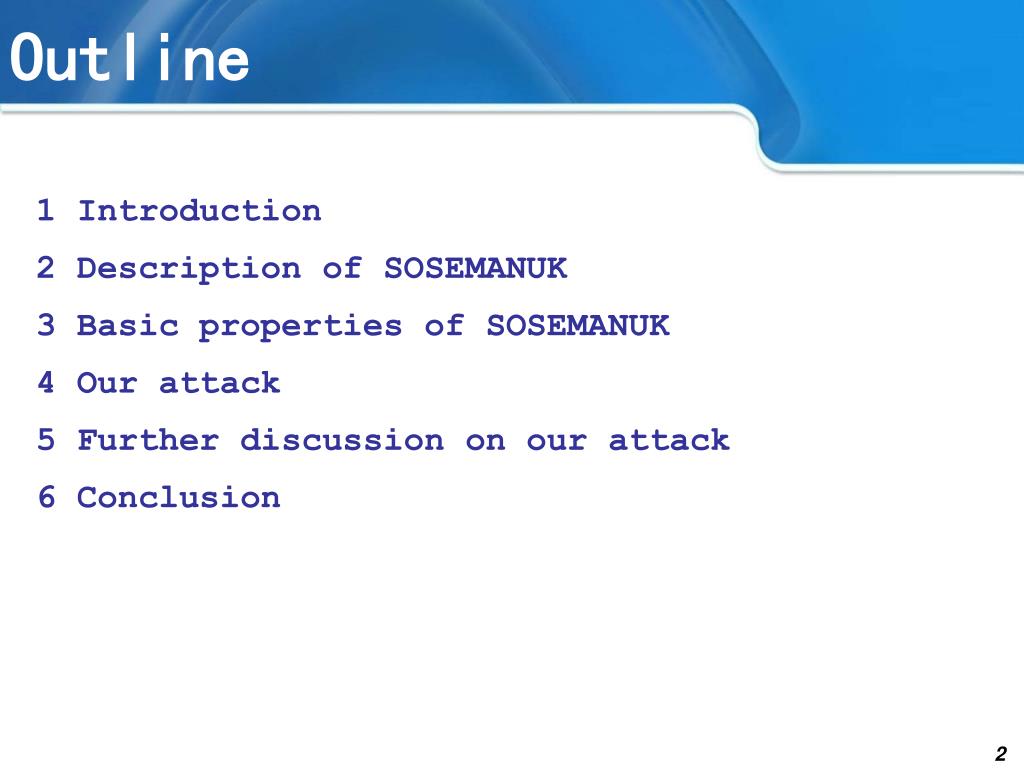 Outline

1 Introduction

2 Description of SOSEMANUK

3 Basic properties of SOSEMANUK

4 Our attack

5 Further discussion on our attack

6 Conclusion

2